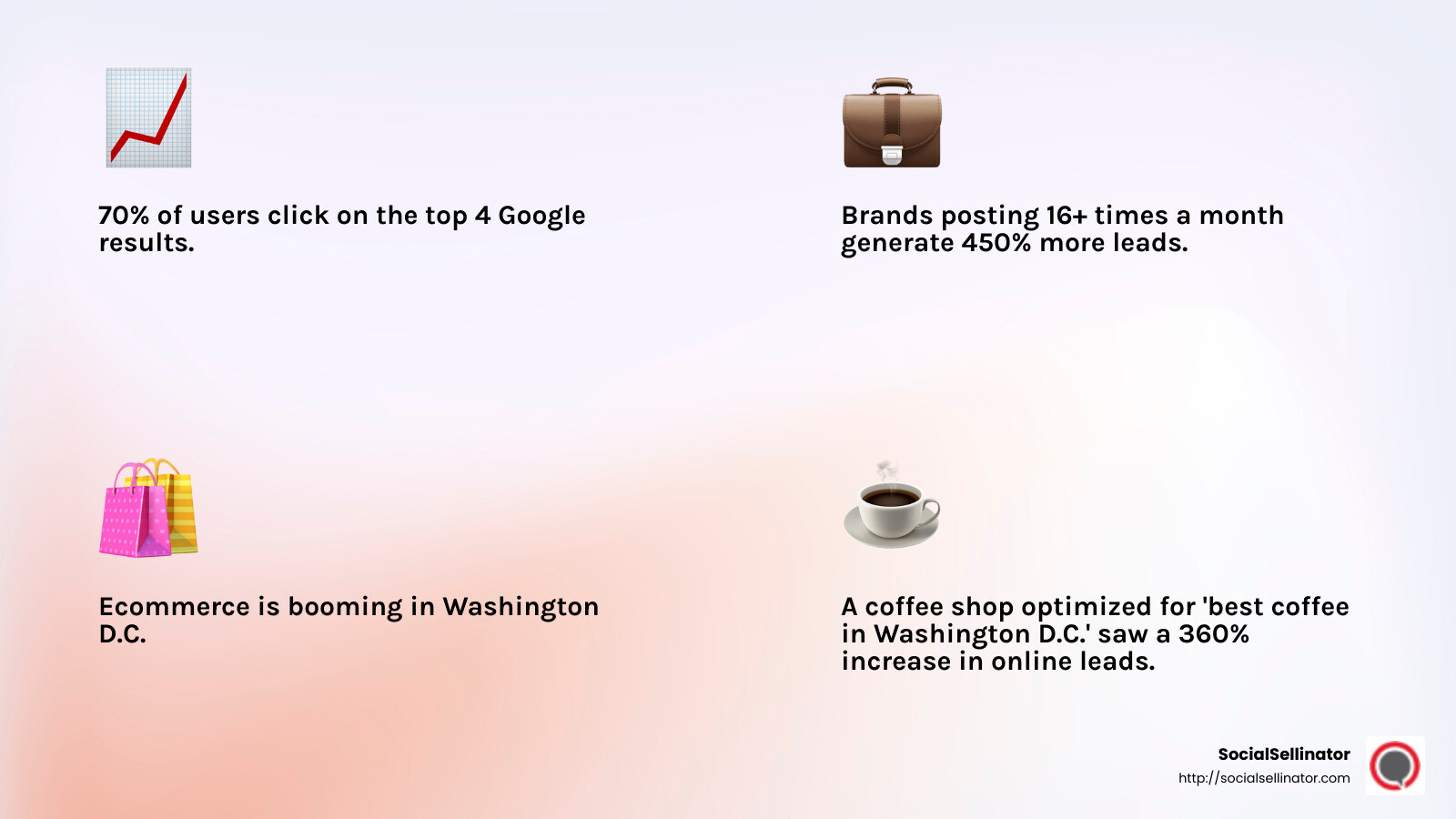 70% of users click on the top 4 Google results.

Brands posting 16+ times a month generate 450% more leads.

Ecommerce is booming in Washington D.C.

A coffee shop optimized for 'best coffee in Washington D.C.' saw a 360% increase in online leads.

SocialSellinator
http://socialsellinator.com